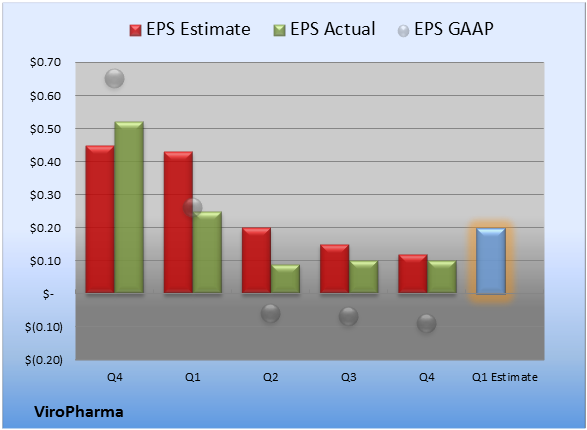 EPS Estimate
EPS Actual
EPS GAAP

$0.70
$0.60
$0.50
$0.40
$0.30
$0.20
$0.10
$-
$(0.10)
$(0.20)

Q4
Q1
Q2
Q3
Q4
Q1 Estimate

ViroPharma